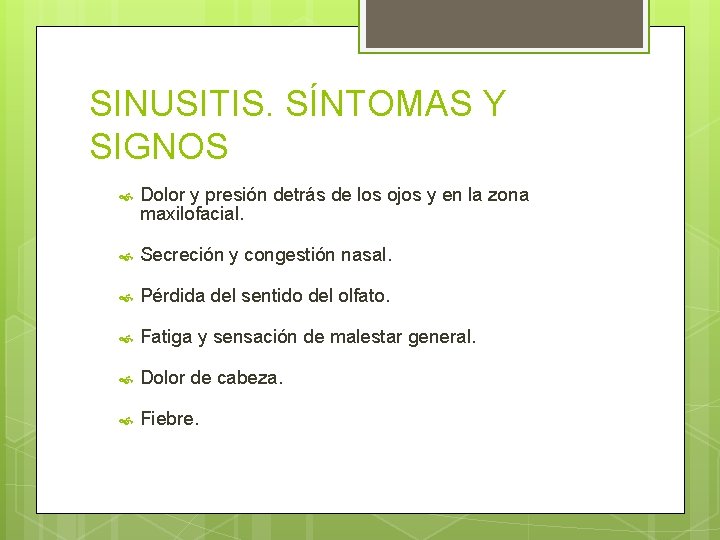 SINUSITIS. SÍNTOMAS Y SIGNOS

Dolor y presión detrás de los ojos y en la zona maxilofacial.

Secreción y congestión nasal.

Pérdida del sentido del olfato.

Fatiga y sensación de malestar general.

Dolor de cabeza.

Fiebre.